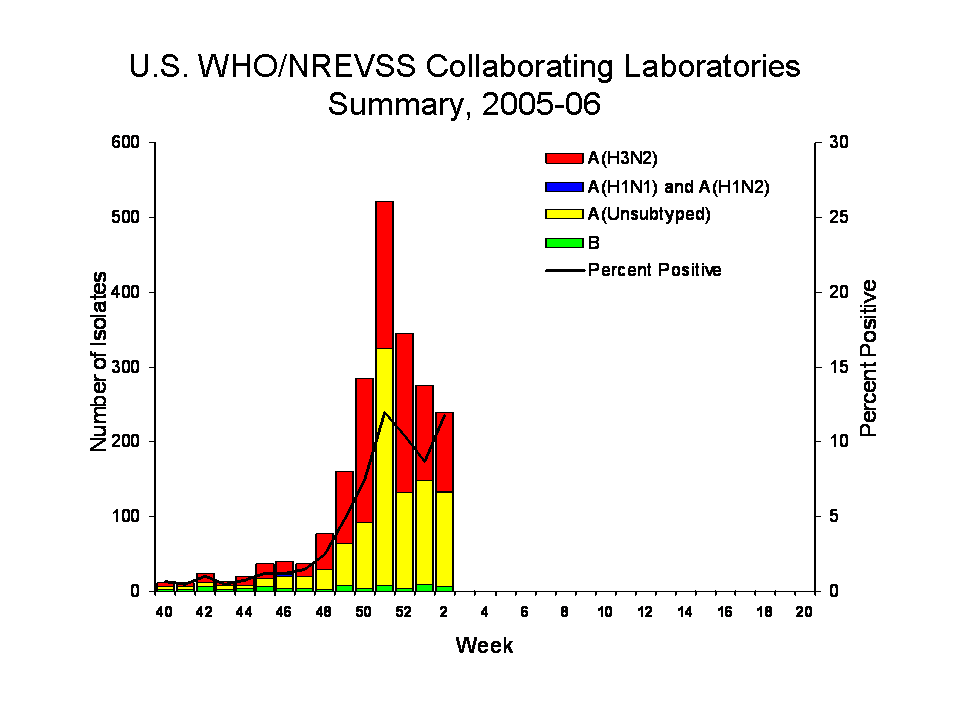 U.S. WHO/NREVSS Collaborating Laboratories Summary, 2005-06

A(H3N2)
A(H1N1) and A(H1N2)
A(Unsubtyped)
B
Percent Positive

Number of Isolates

600
500
400
300
200
100
0

Percent Positive

30
25
20
15
10
5
0

40 42 44 46 48 50 52 2 4 6 8 10 12 14 16 18 20

Week